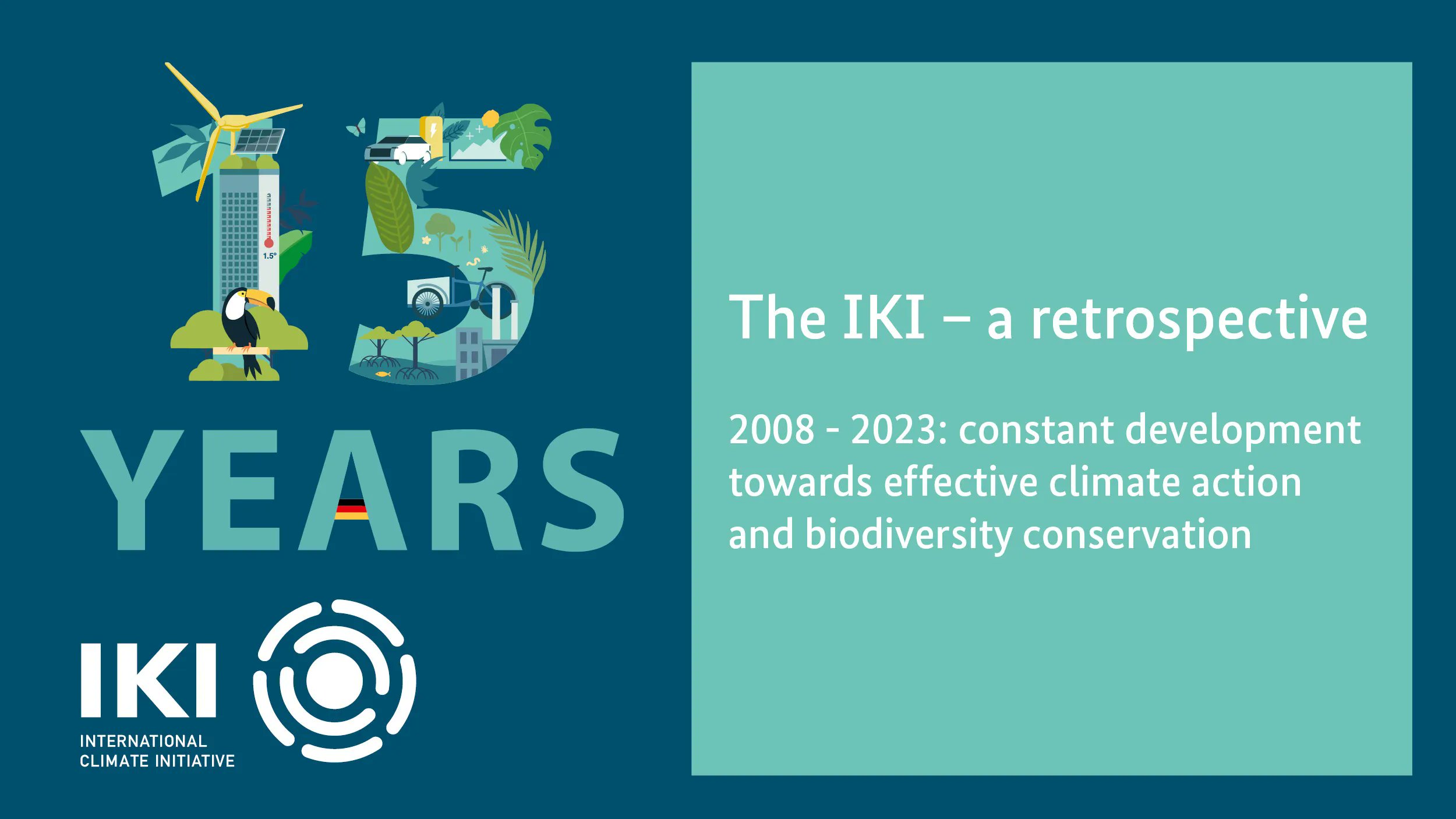 15

1.5°

YEARS

IKI
INTERNATIONAL
CLIMATE INITIATIVE

The IKI – a retrospective

2008 - 2023: constant development towards effective climate action and biodiversity conservation